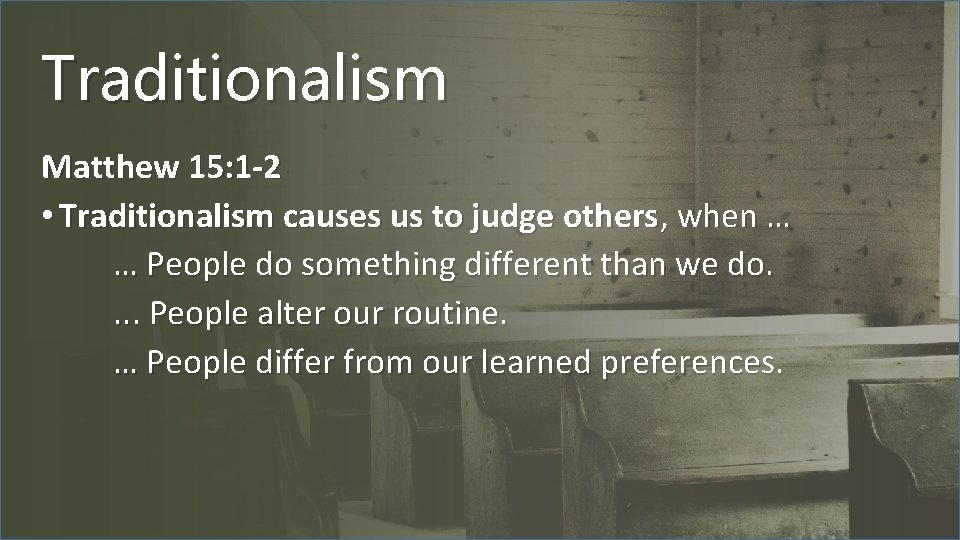 Traditionalism

Matthew 15:1-2

• Traditionalism causes us to judge others, when …

… People do something different than we do.

... People alter our routine.

… People differ from our learned preferences.